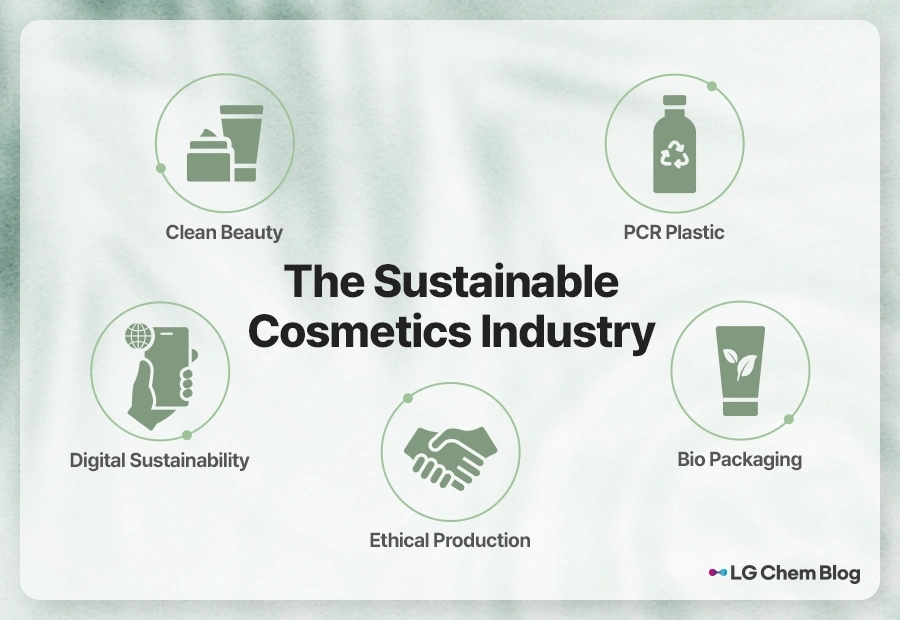 Clean Beauty

PCR Plastic

The Sustainable Cosmetics Industry

Digital Sustainability

Bio Packaging

Ethical Production

LG Chem Blog